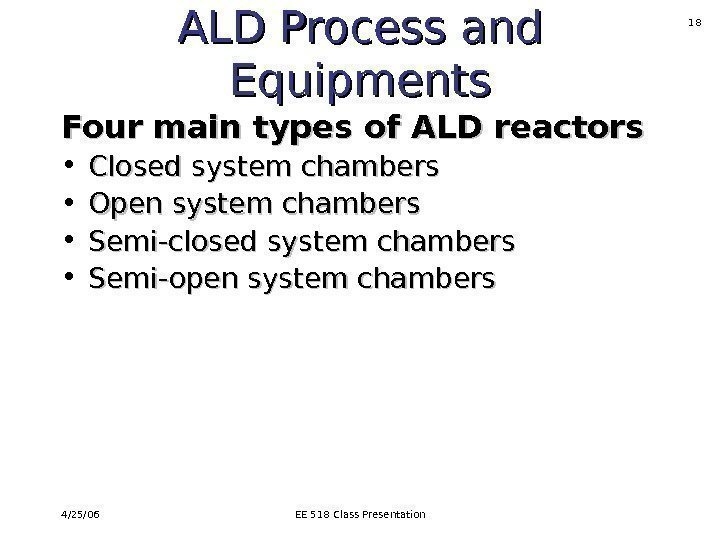 ALD Process and Equipments

18

Four main types of ALD reactors

• Closed system chambers
• Open system chambers
• Semi-closed system chambers
• Semi-open system chambers

4/25/06

EE 518 Class Presentation